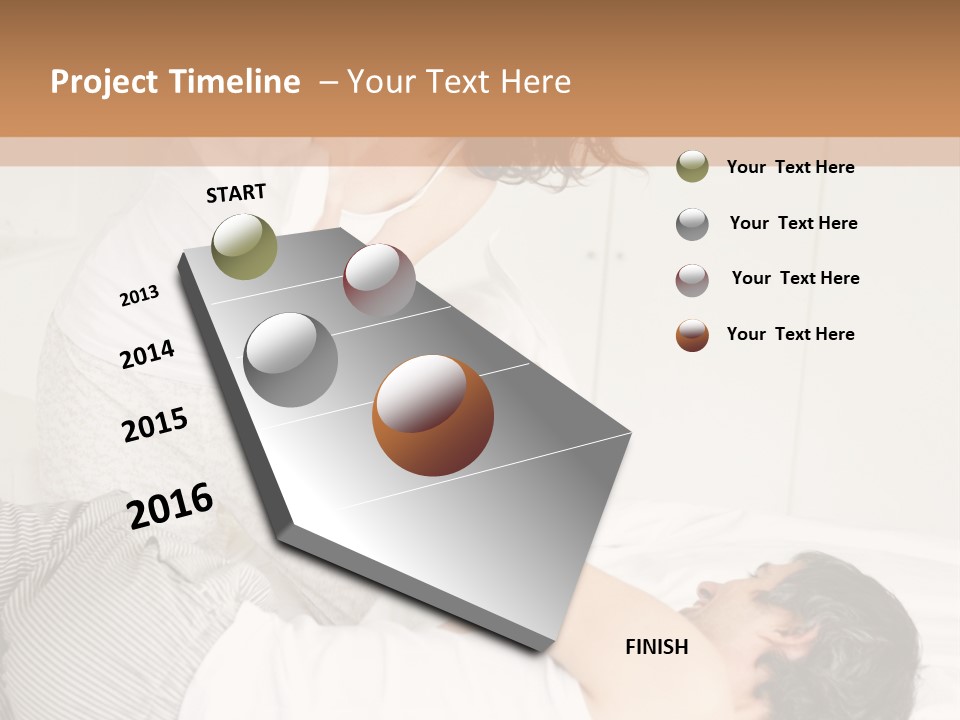 Project Timeline – Your Text Here

START

2013

2014

2015

2016

FINISH

Your Text Here

Your Text Here

Your Text Here

Your Text Here